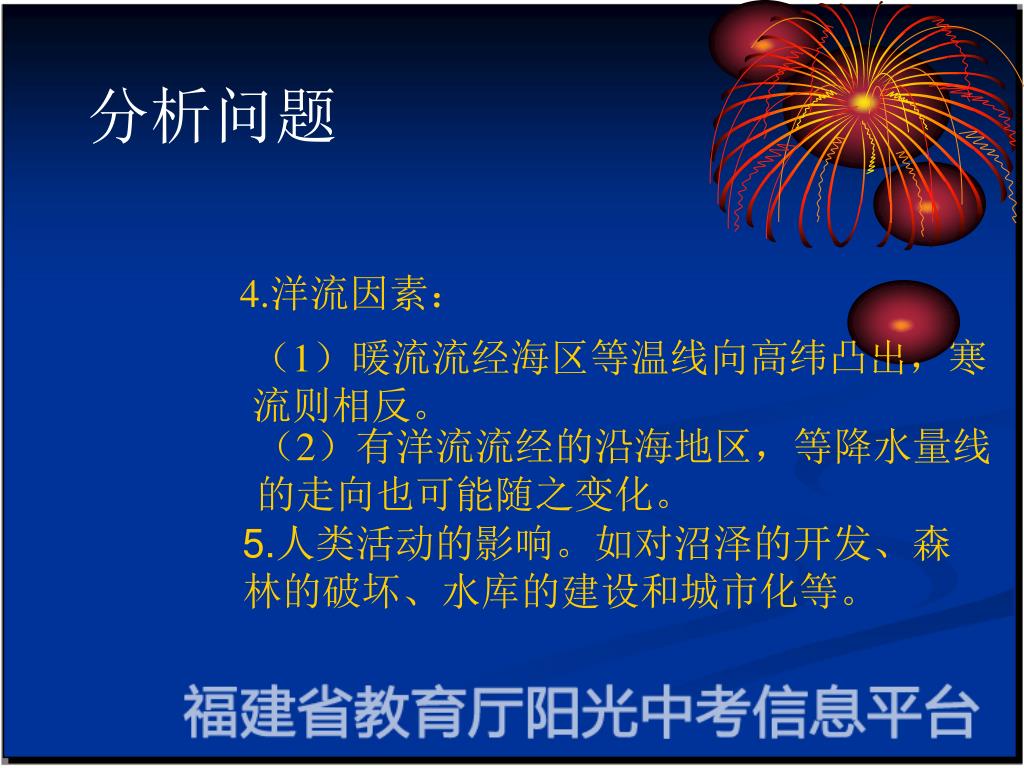 分析问题

4.洋流因素：

（1）暖流流经海区等温线向高纬凸出，寒流则相反。

（2）有洋流流经的沿海地区，等降水量线的走向也可能随之变化。

5.人类活动的影响。如对沼泽的开发、森林的破坏、水库的建设和城市化等。

福建省教育厅阳光中考信息平台